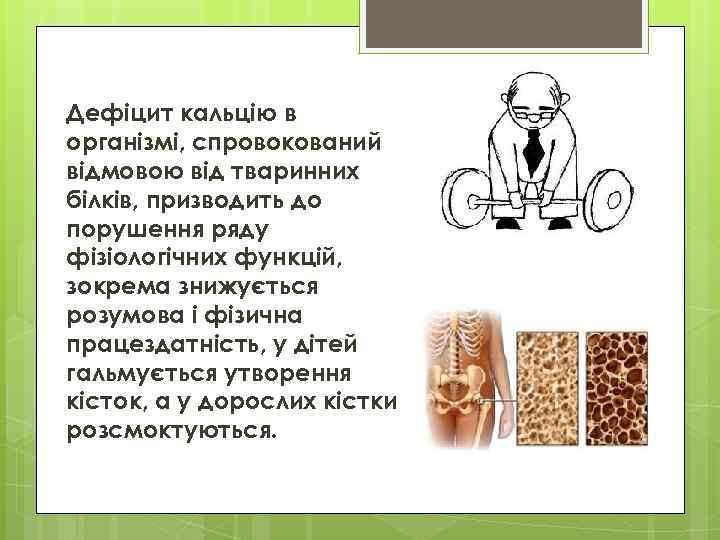 Дефіцит кальцію в організмі, спровокований відмовою від тваринних білків, призводить до порушення ряду фізіологічних функцій, зокрема знижується розумова і фізична працездатність, у дітей гальмується утворення кісток, а у дорослих кістки розсмоктуються.